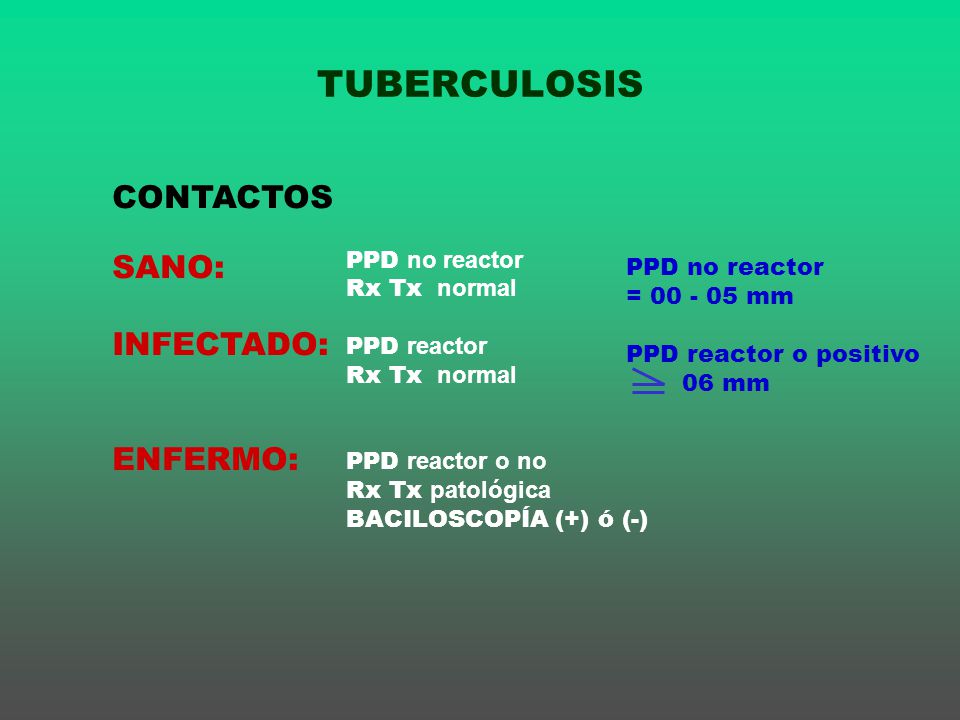 TUBERCULOSIS

CONTACTOS

SANO:

PPD no reactor
Rx Tx normal

INFECTADO:

PPD reactor
Rx Tx normal

ENFERMO:

PPD reactor o no
Rx Tx patológica
BACILOSCOPÍA (+) ó (-)

PPD no reactor
= 00 - 05 mm

PPD reactor o positivo
$\geq$ 06 mm